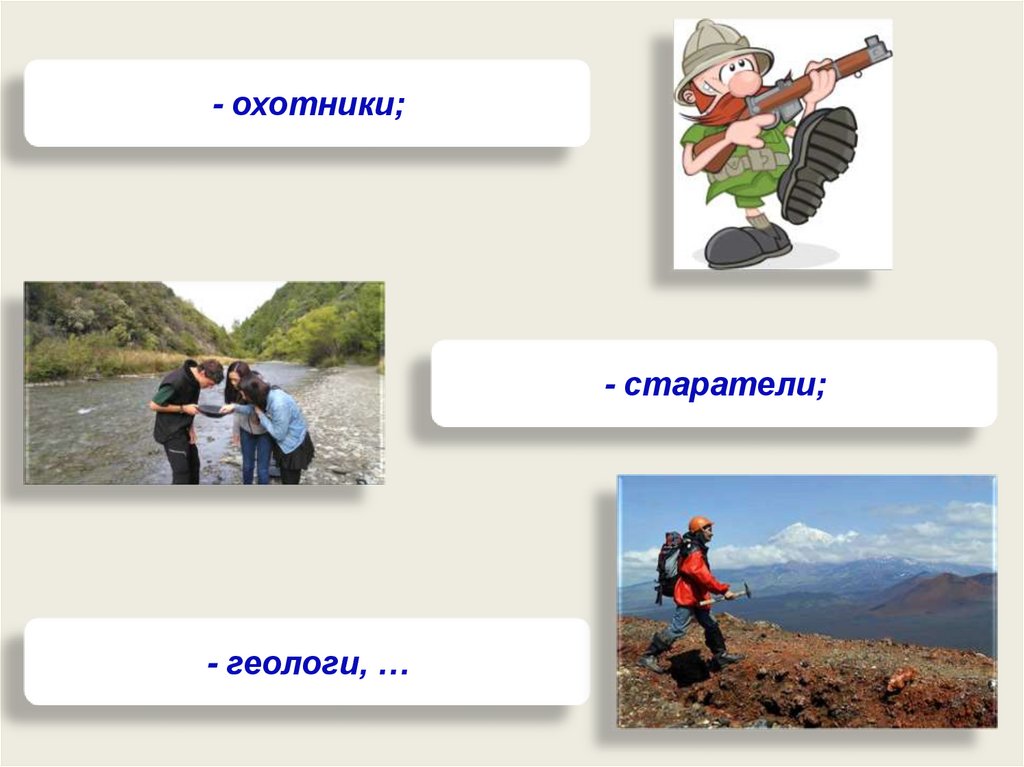 - охотники;

- старатели;

- геологи, …